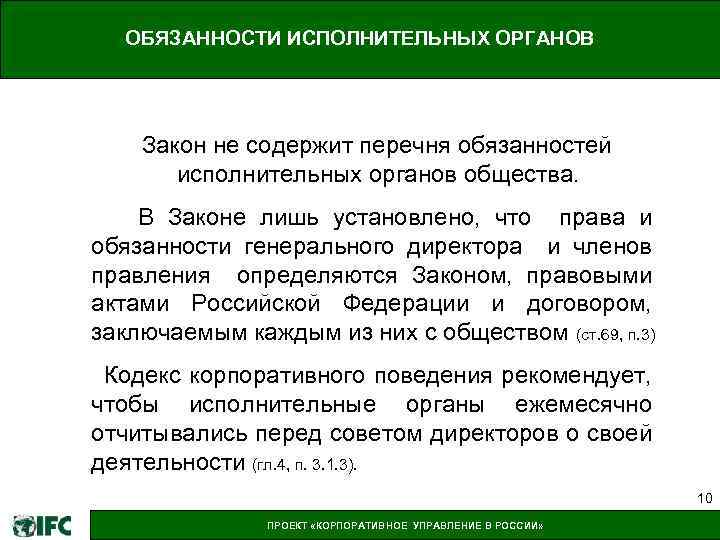 ОБЯЗАННОСТИ ИСПОЛНИТЕЛЬНЫХ ОРГАНОВ

Закон не содержит перечня обязанностей исполнительных органов общества.

В Законе лишь установлено, что права и обязанности генерального директора и членов правления определяются Законом, правовыми актами Российской Федерации и договором, заключаемым каждым из них с обществом (ст.69, п.3)

Кодекс корпоративного поведения рекомендует, чтобы исполнительные органы ежемесячно отчитывались перед советом директоров о своей деятельности (гл.4, п. 3.1.3).

10

IFC

ПРОЕКТ «КОРПОРАТИВНОЕ УПРАВЛЕНИЕ В РОССИИ»